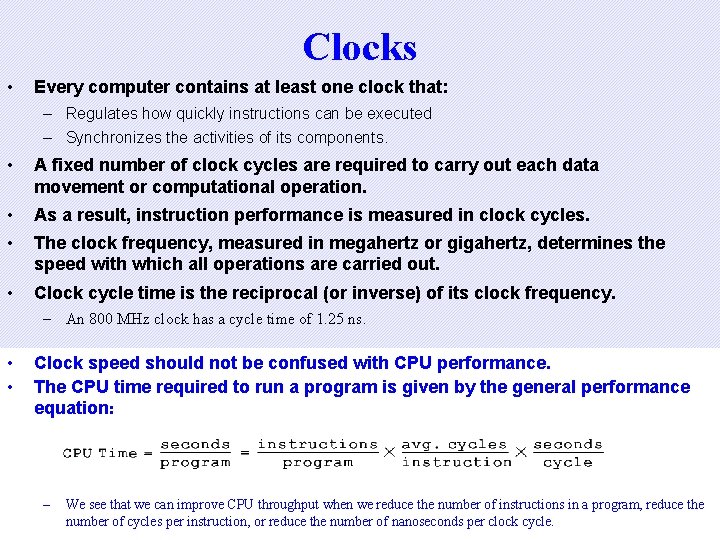 Clocks

• Every computer contains at least one clock that:
– Regulates how quickly instructions can be executed
– Synchronizes the activities of its components.

• A fixed number of clock cycles are required to carry out each data movement or computational operation.

• As a result, instruction performance is measured in clock cycles.

• The clock frequency, measured in megahertz or gigahertz, determines the speed with which all operations are carried out.

• Clock cycle time is the reciprocal (or inverse) of its clock frequency.
– An 800 MHz clock has a cycle time of 1.25 ns.

• Clock speed should not be confused with CPU performance.

• The CPU time required to run a program is given by the general performance equation:

$\text{CPU Time} = \frac{\text{seconds}}{\text{program}} = \frac{\text{instructions}}{\text{program}} \times \frac{\text{avg. cycles}}{\text{instruction}} \times \frac{\text{seconds}}{\text{cycle}}$

– We see that we can improve CPU throughput when we reduce the number of instructions in a program, reduce the number of cycles per instruction, or reduce the number of nanoseconds per clock cycle.